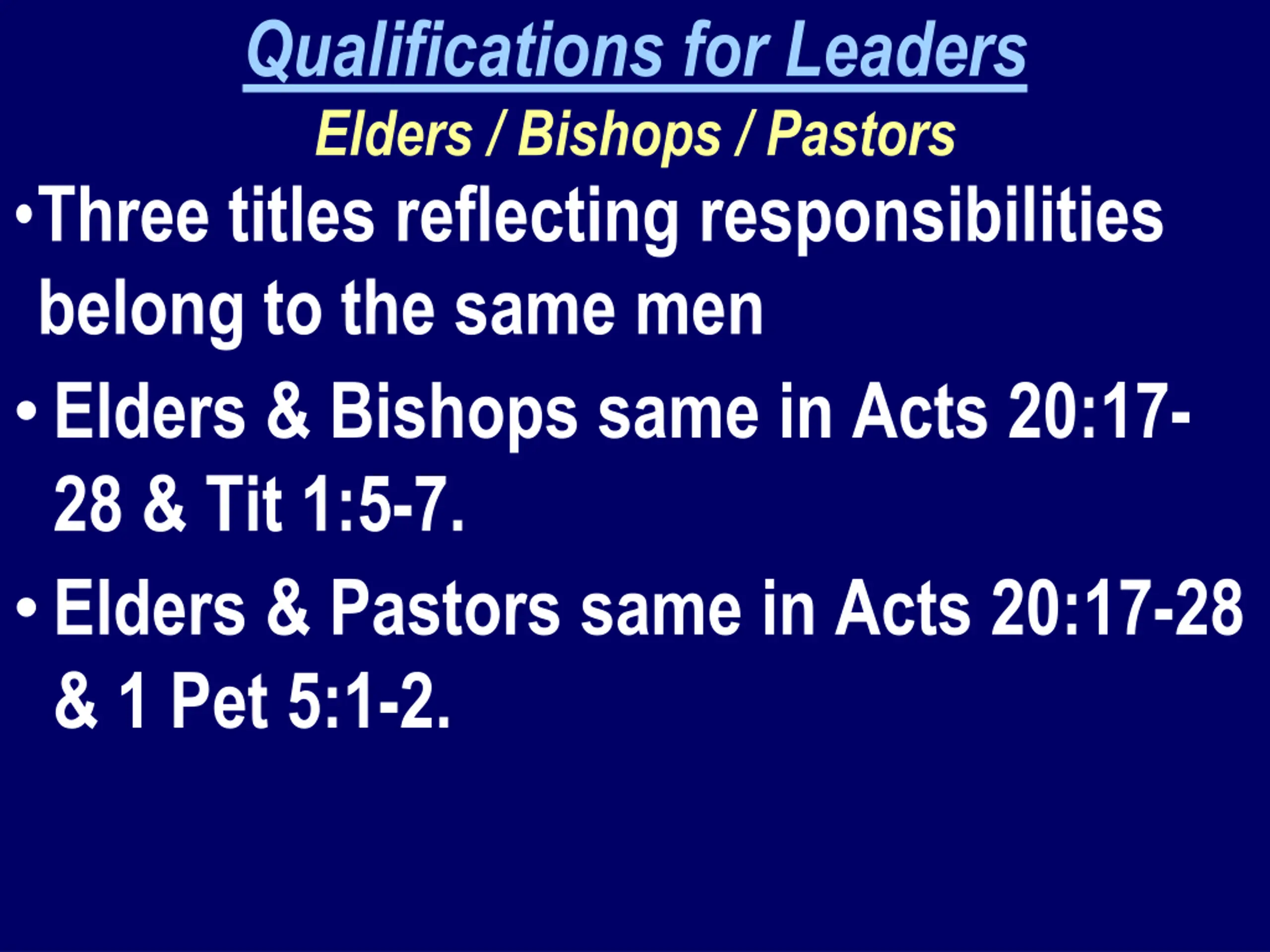 Qualifications for Leaders

Elders / Bishops / Pastors

•Three titles reflecting responsibilities belong to the same men

• Elders & Bishops same in Acts 20:17-28 & Tit 1:5-7.

• Elders & Pastors same in Acts 20:17-28 & 1 Pet 5:1-2.